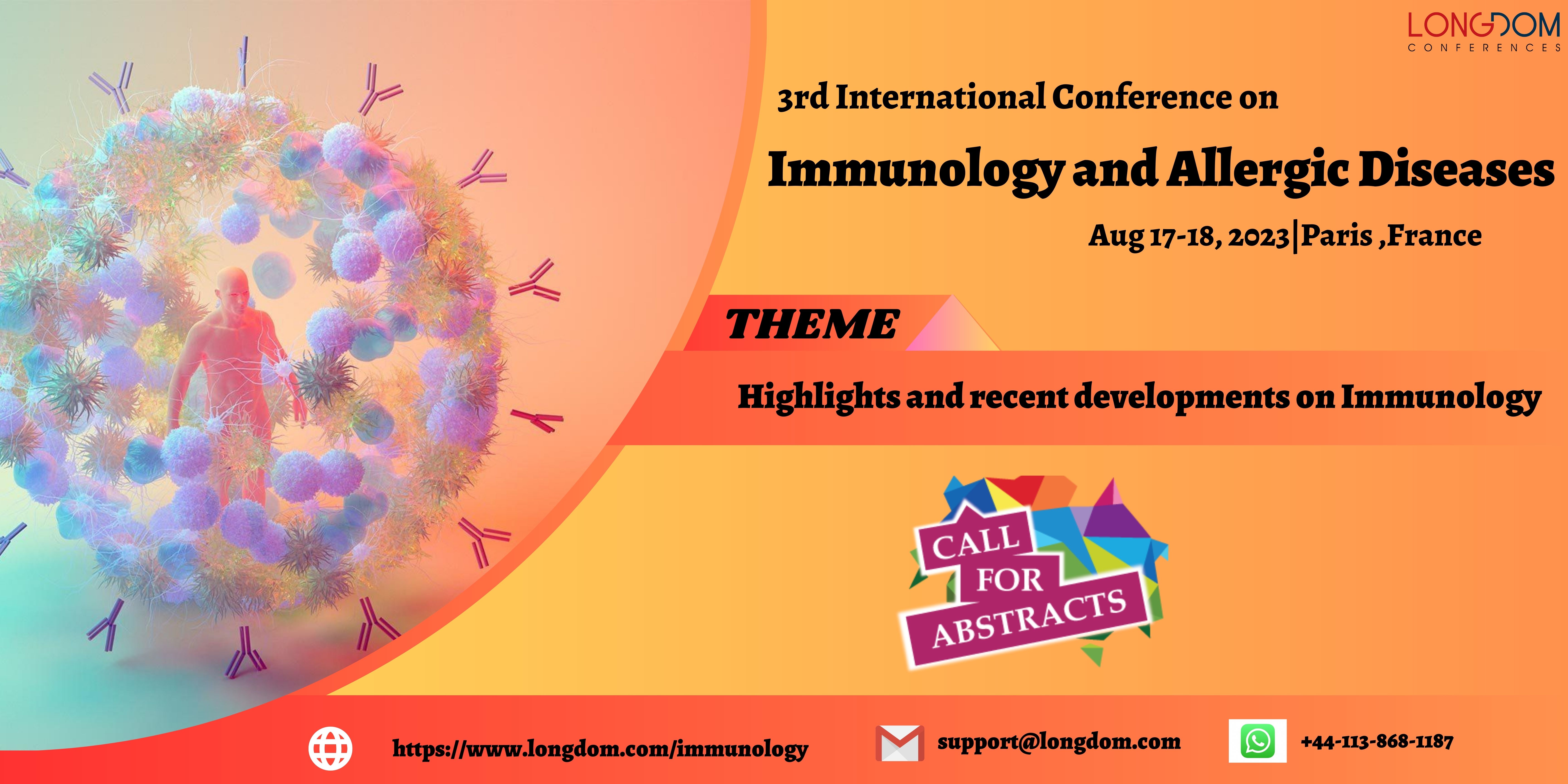 LONGDOM
CONFERENCES

3rd International Conference on

Immunology and Allergic Diseases

Aug 17-18, 2023|Paris ,France

THEME

Highlights and recent developments on Immunology

CALL FOR ABSTRACTS

https://www.longdom.com/immunology

support@longdom.com

+44-113-868-1187